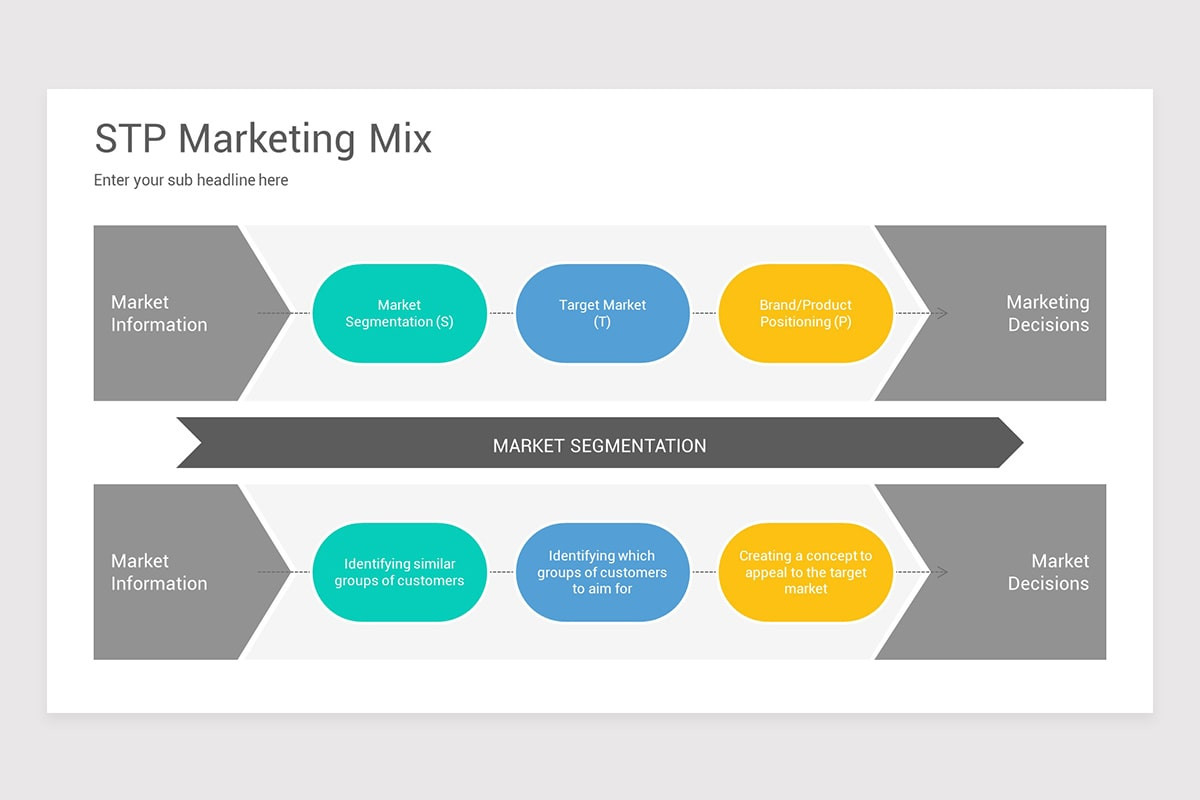 STP Marketing Mix

Enter your sub headline here

Market Information

Market Segmentation (S)

Target Market (T)

Brand/Product Positioning (P)

Marketing Decisions

MARKET SEGMENTATION

Market Information

Identifying similar groups of customers

Identifying which groups of customers to aim for

Creating a concept to appeal to the target market

Market Decisions